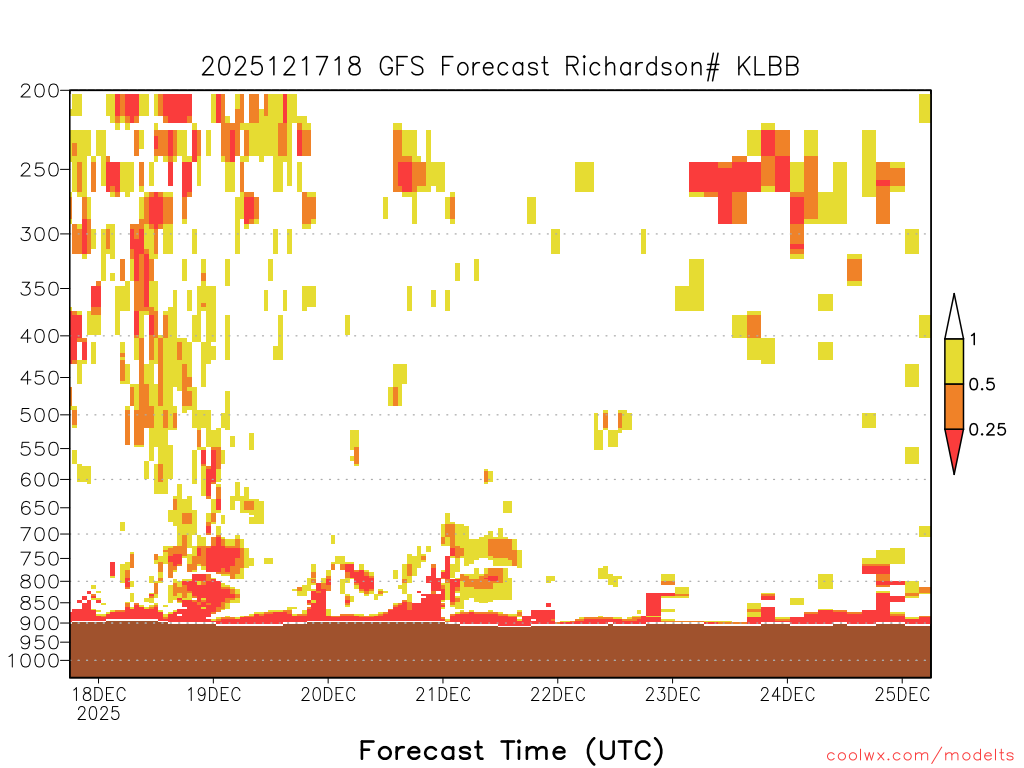 2025121718 GFS Forecast Richardson# KLBB

200
250
300
350
400
450
500
550
600
650
700
750
800
850
900
950
1000

1
0.5
0.25

18DEC
2025
19DEC
20DEC
21DEC
22DEC
23DEC
24DEC
25DEC

Forecast Time (UTC)

coolwx.com/modelts